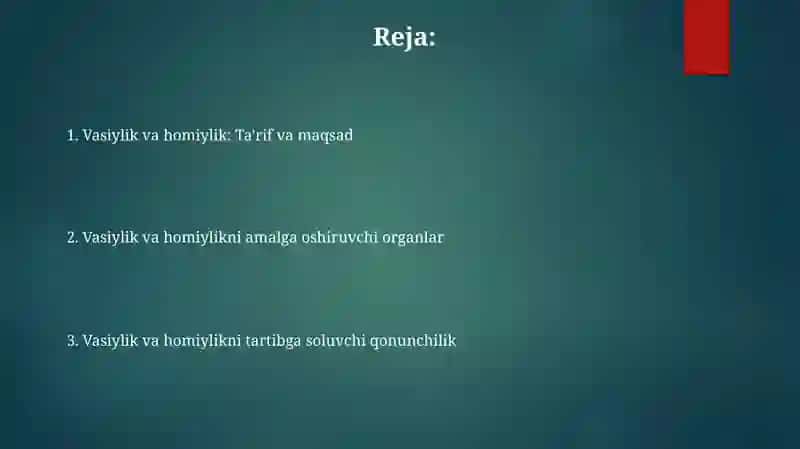 Reja:

1. Vasiylik va homiylik: Ta'rif va maqsad

2. Vasiylik va homiylikni amalga oshiruvchi organlar

3. Vasiylik va homiylikni tartibga soluvchi qonunchilik